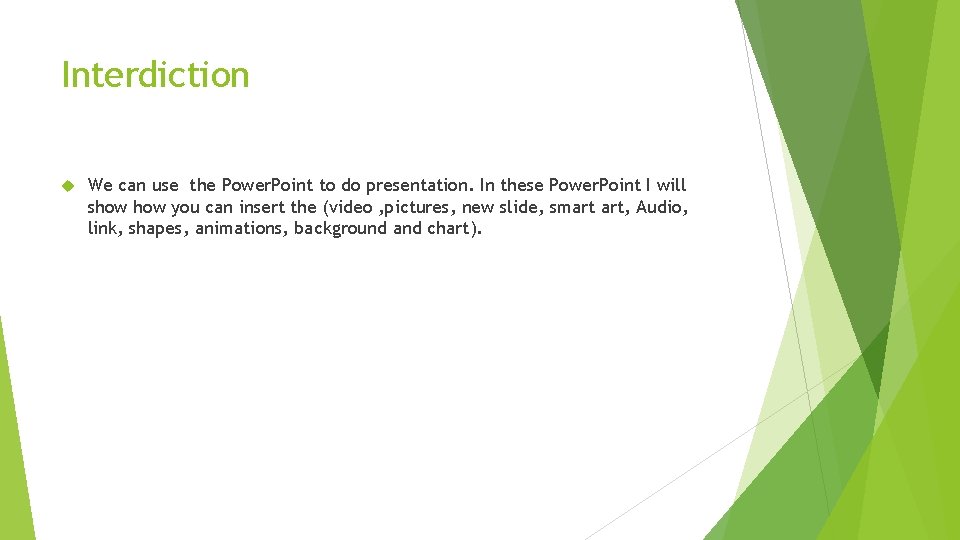 Interdiction

We can use the PowerPoint to do presentation. In these PowerPoint I will show how you can insert the (video ,pictures, new slide, smart art, Audio, link, shapes, animations, background and chart).